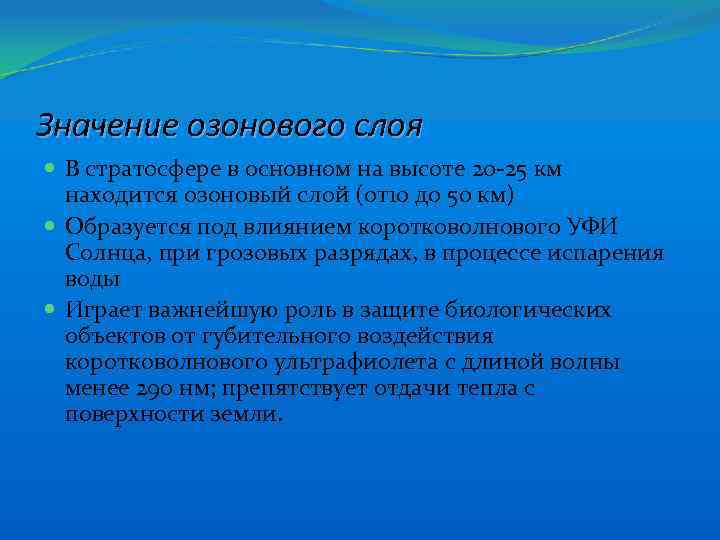 Значение озонового слоя

В стратосфере в основном на высоте 20-25 км находится озоновый слой (от10 до 50 км)

Образуется под влиянием коротковолнового УФИ Солнца, при грозовых разрядах, в процессе испарения воды

Играет важнейшую роль в защите биологических объектов от губительного воздействия коротковолнового ультрафиолета с длиной волны менее 290 нм; препятствует отдачи тепла с поверхности земли.